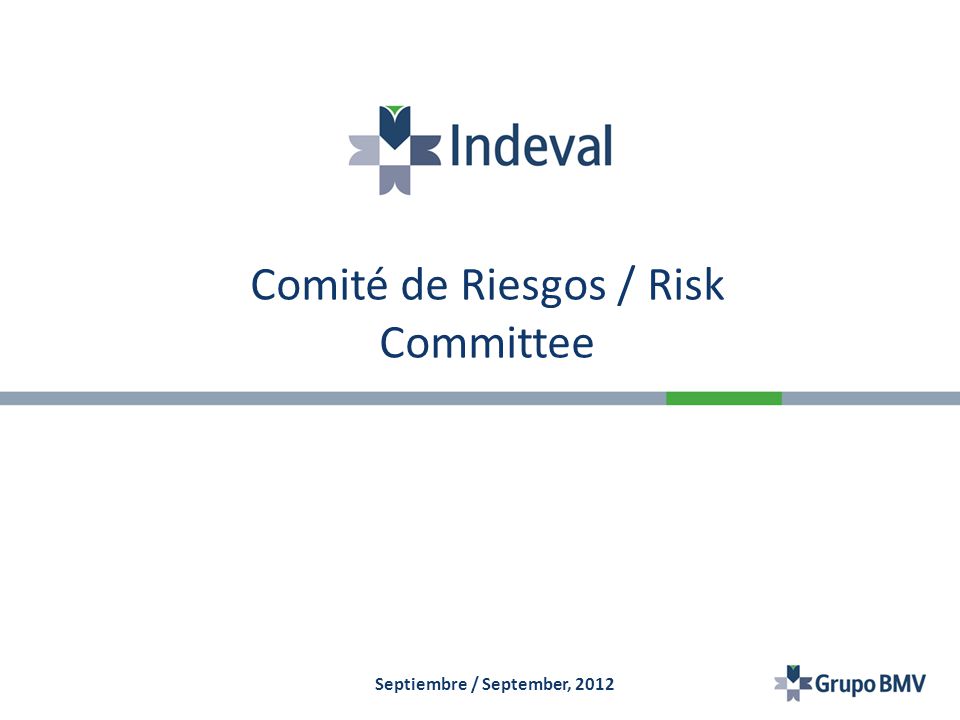 Indeval

Comité de Riesgos / Risk Committee

Septiembre / September, 2012

Grupo BMV